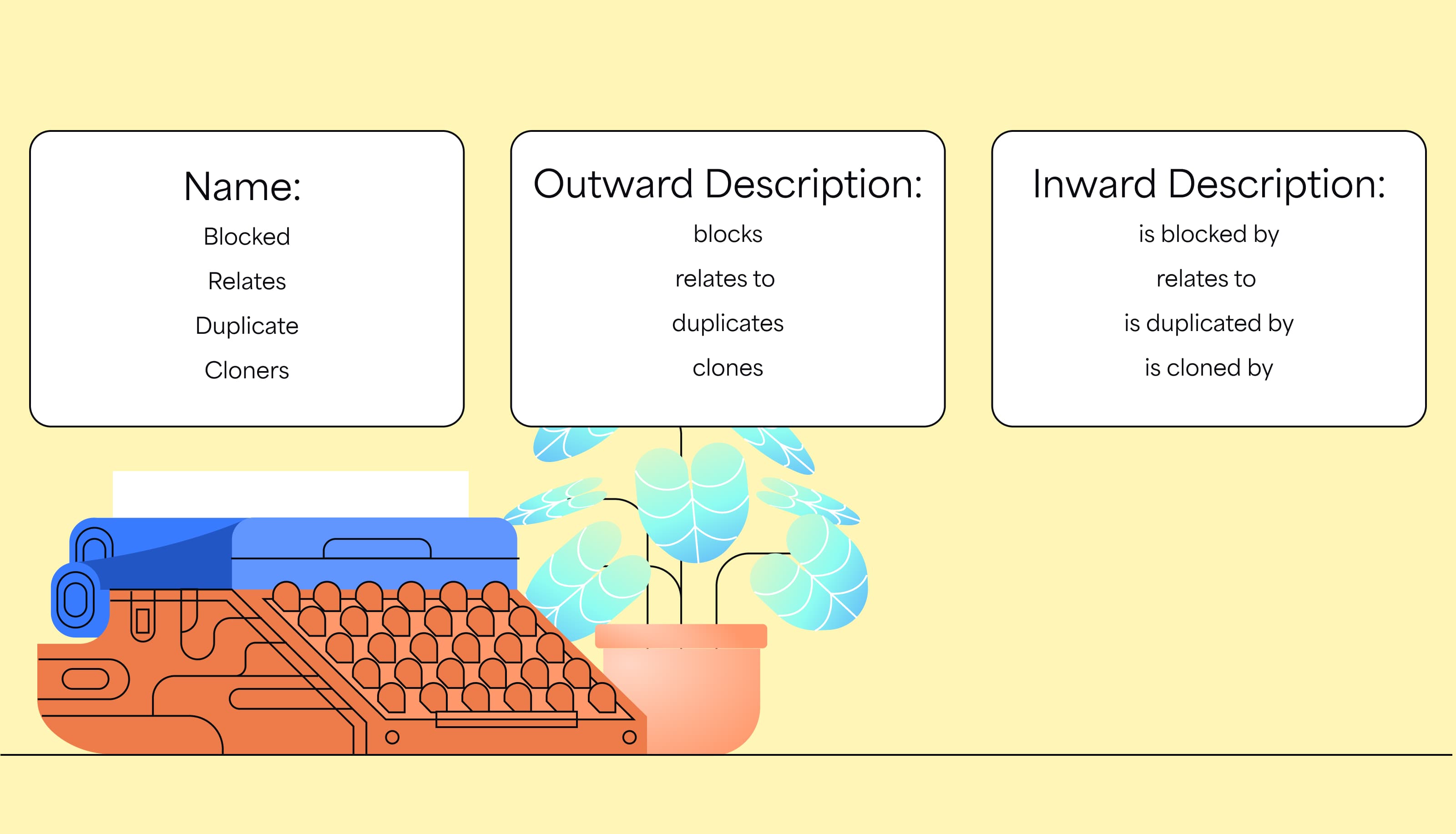 Name:

Blocked

Relates

Duplicate

Cloners

Outward Description:

blocks

relates to

duplicates

clones

Inward Description:

is blocked by

relates to

is duplicated by

is cloned by